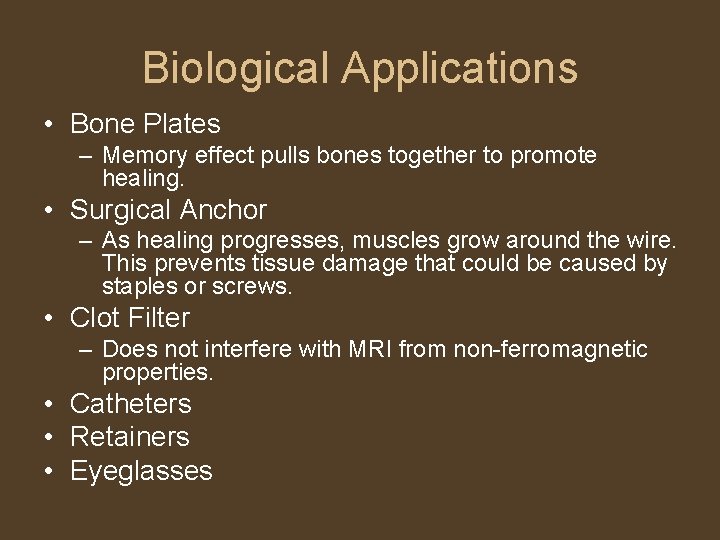 Biological Applications

• Bone Plates
– Memory effect pulls bones together to promote healing.
• Surgical Anchor
– As healing progresses, muscles grow around the wire. This prevents tissue damage that could be caused by staples or screws.
• Clot Filter
– Does not interfere with MRI from non-ferromagnetic properties.
• Catheters
• Retainers
• Eyeglasses